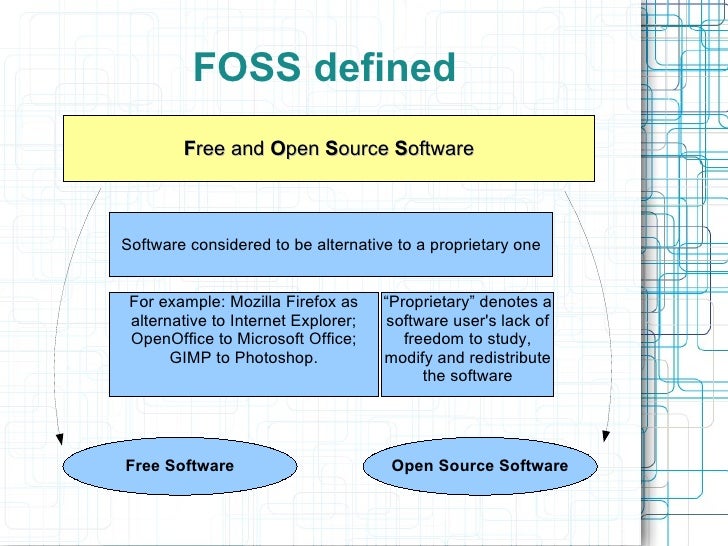 FOSS defined

Free and Open Source Software

Software considered to be alternative to a proprietary one

For example: Mozilla Firefox as alternative to Internet Explorer; OpenOffice to Microsoft Office; GIMP to Photoshop.

“Proprietary” denotes a software user's lack of freedom to study, modify and redistribute the software

Free Software

Open Source Software